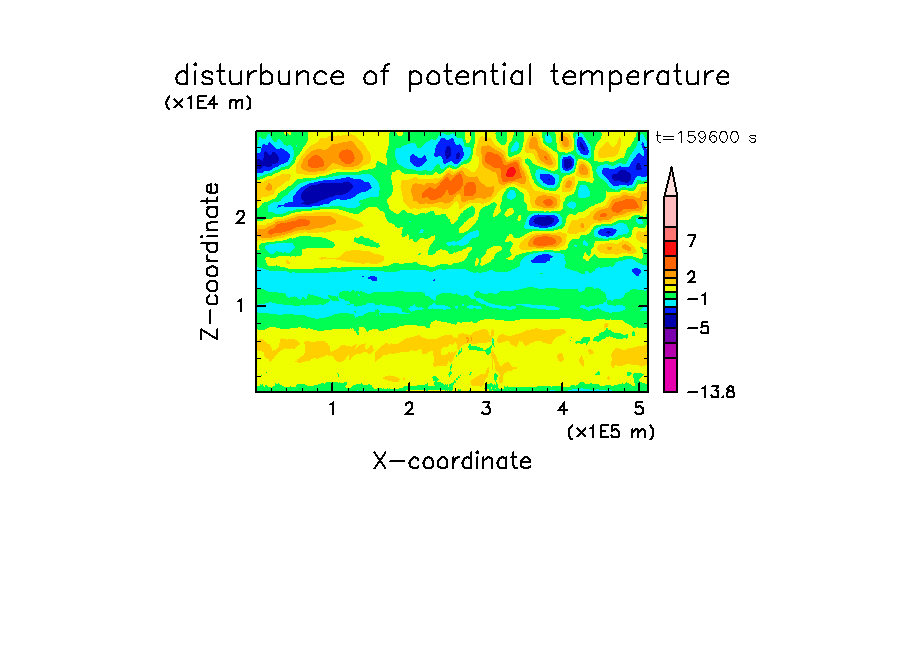 disturbunce of potential temperature

(x1E4 m)

t=159600 s

Z-coordinate

2

1

7

2

−1

−5

−13.8

1 2 3 4 5

(x1E5 m)

X-coordinate